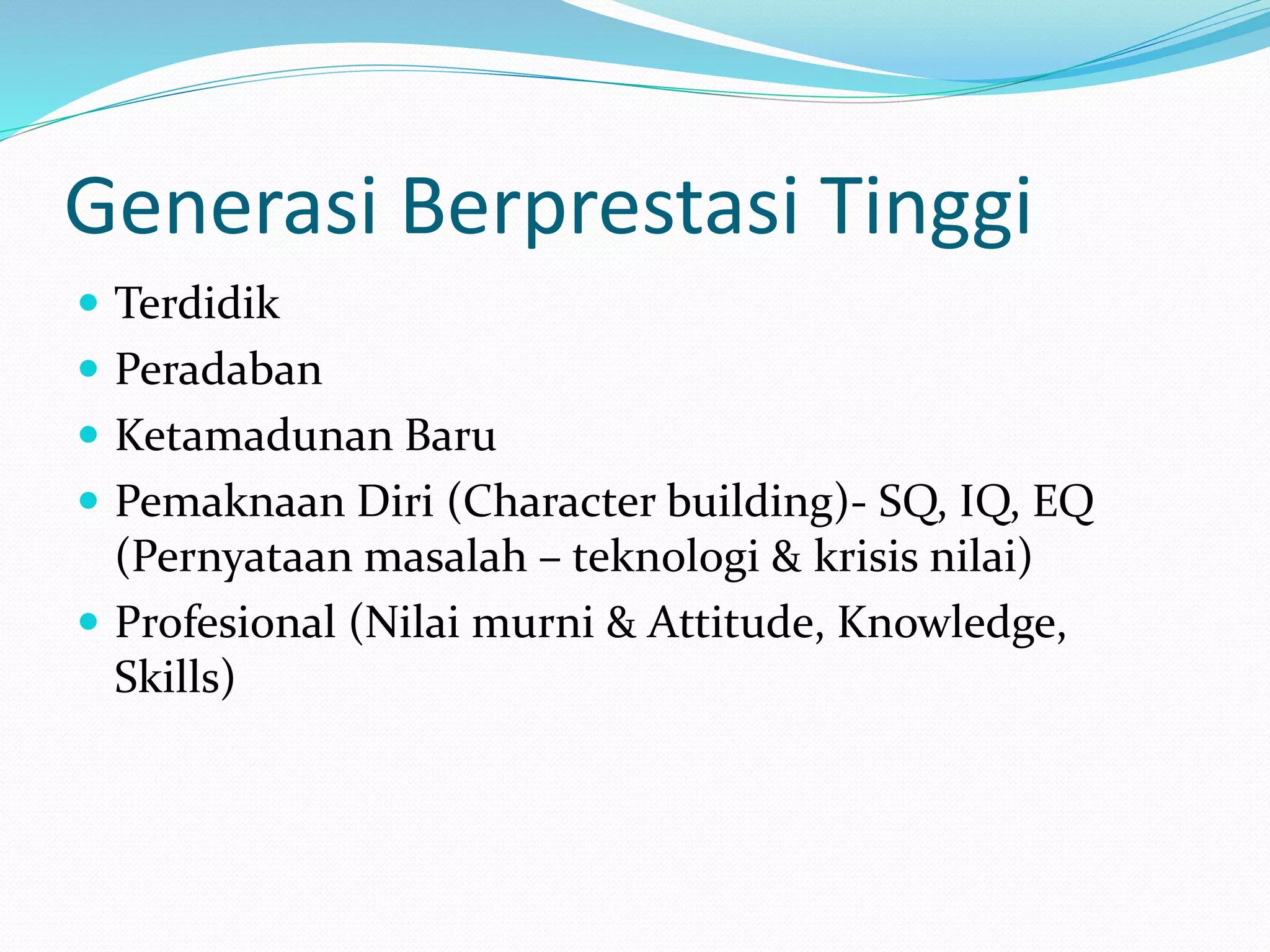 Generasi Berprestasi Tinggi

- Terdidik
- Peradaban
- Ketamadunan Baru
- Pemaknaan Diri (Character building)- SQ, IQ, EQ (Pernyataan masalah – teknologi & krisis nilai)
- Profesional (Nilai murni & Attitude, Knowledge, Skills)